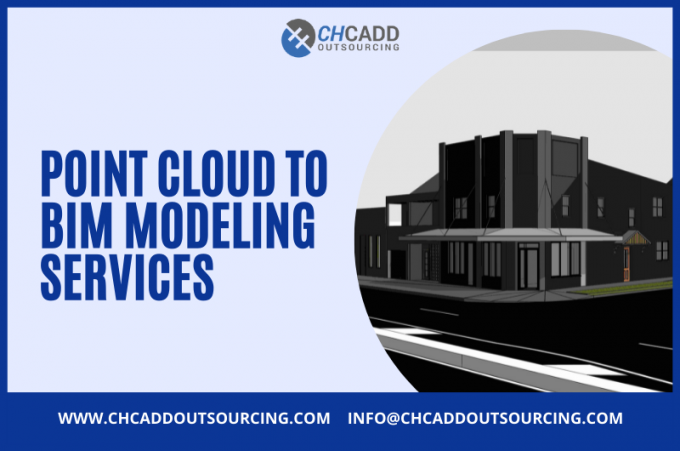 CHCADD
OUTSOURCING

POINT CLOUD TO BIM MODELING SERVICES

WWW.CHCADDOUTSOURCING.COM INFO@CHCADDOUTSOURCING.COM